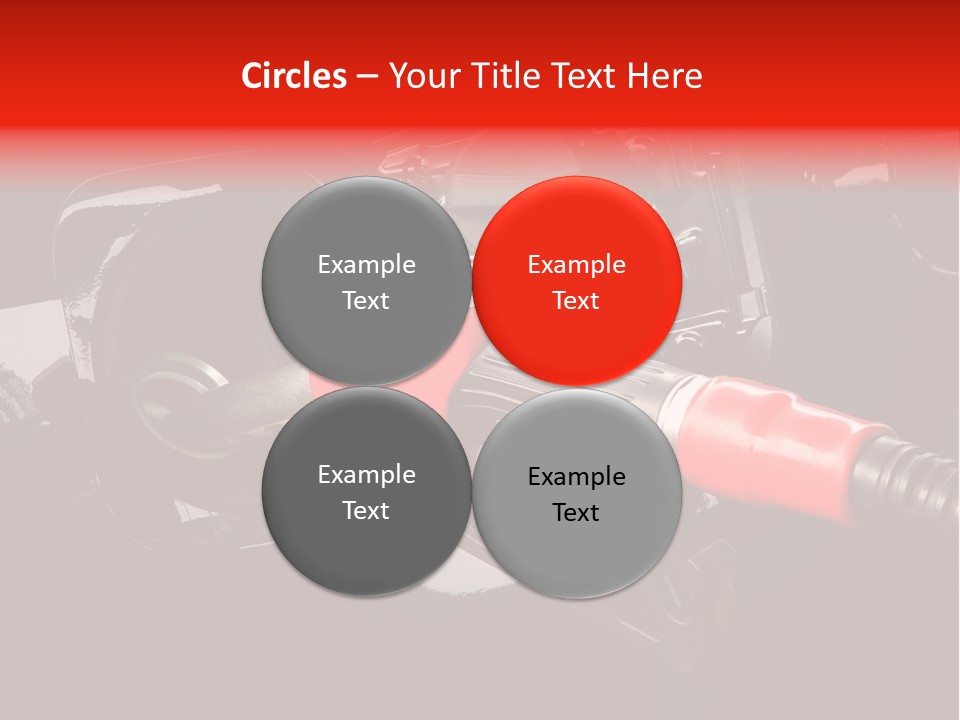 Circles – Your Title Text Here

Example Text

Example Text

Example Text

Example Text